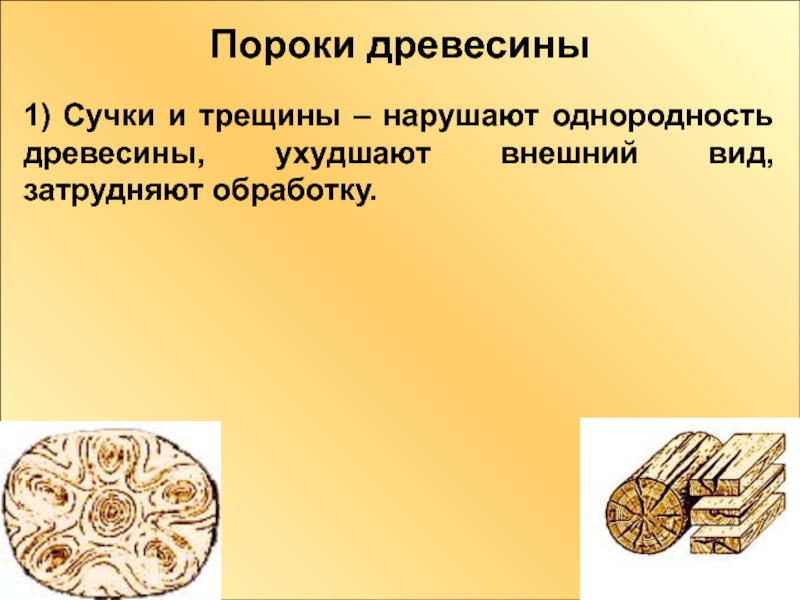 Пороки древесины

1) Сучки и трещины – нарушают однородность древесины, ухудшают внешний вид, затрудняют обработку.